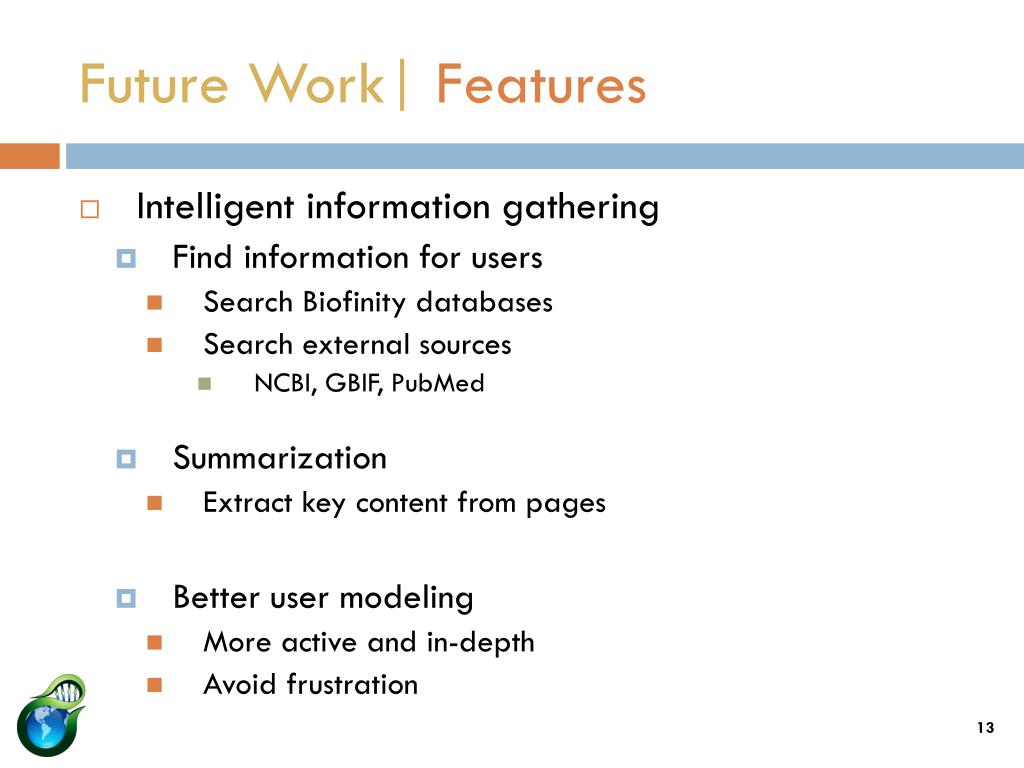 Future Work| Features

Intelligent information gathering

Find information for users

Search Biofinity databases

Search external sources

NCBI, GBIF, PubMed

Summarization

Extract key content from pages

Better user modeling

More active and in-depth

Avoid frustration

13